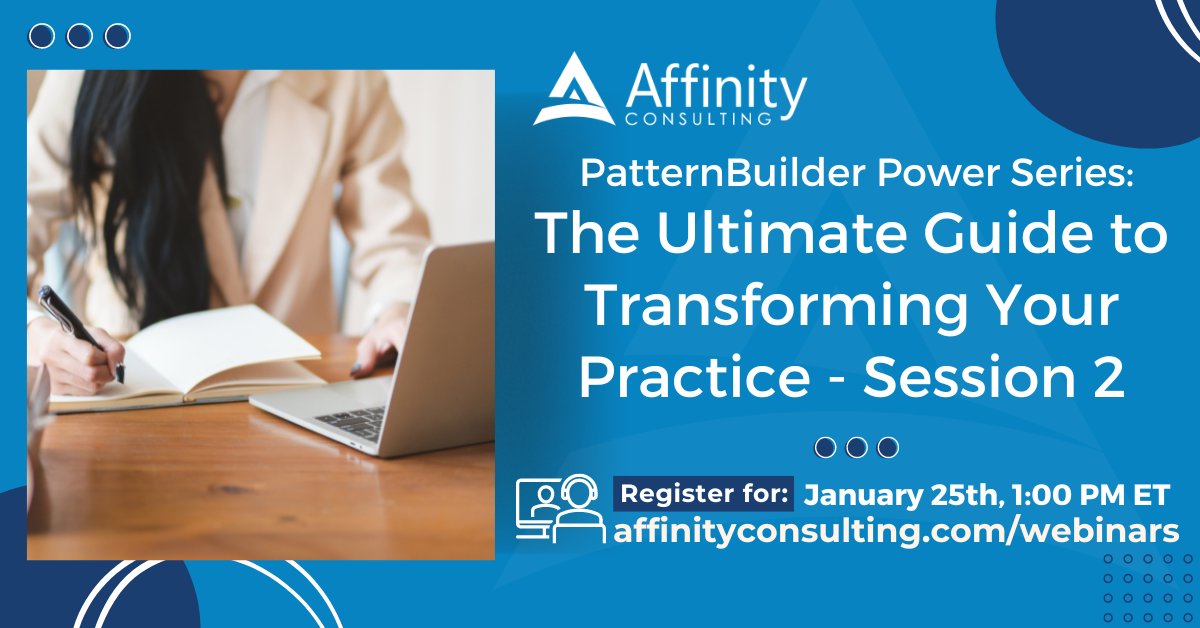 Affinity
CONSULTING

PatternBuilder Power Series:
The Ultimate Guide to Transforming Your Practice - Session 2

Register for: January 25th, 1:00 PM ET
affinityconsulting.com/webinars